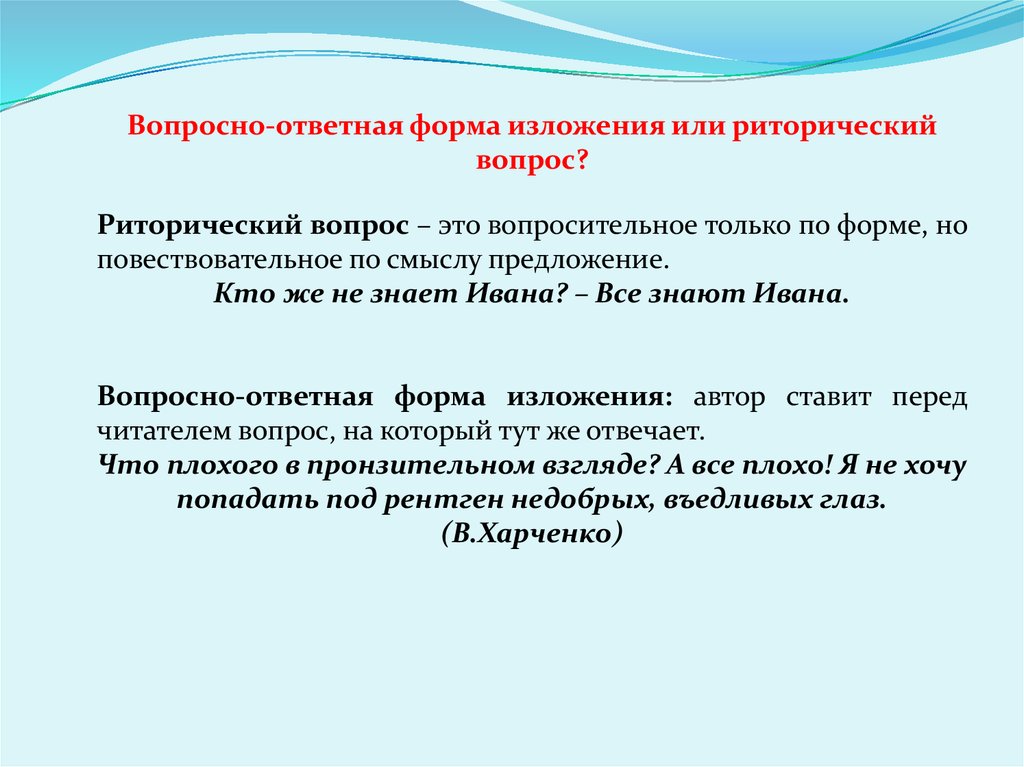 Вопросно-ответная форма изложения или риторический вопрос?

Риторический вопрос – это вопросительное только по форме, но повествовательное по смыслу предложение.
Кто же не знает Ивана? – Все знают Ивана.

Вопросно-ответная форма изложения: автор ставит перед читателем вопрос, на который тут же отвечает.
Что плохого в пронзительном взгляде? А все плохо! Я не хочу попадать под рентген недобрых, въедливых глаз.
(В.Харченко)